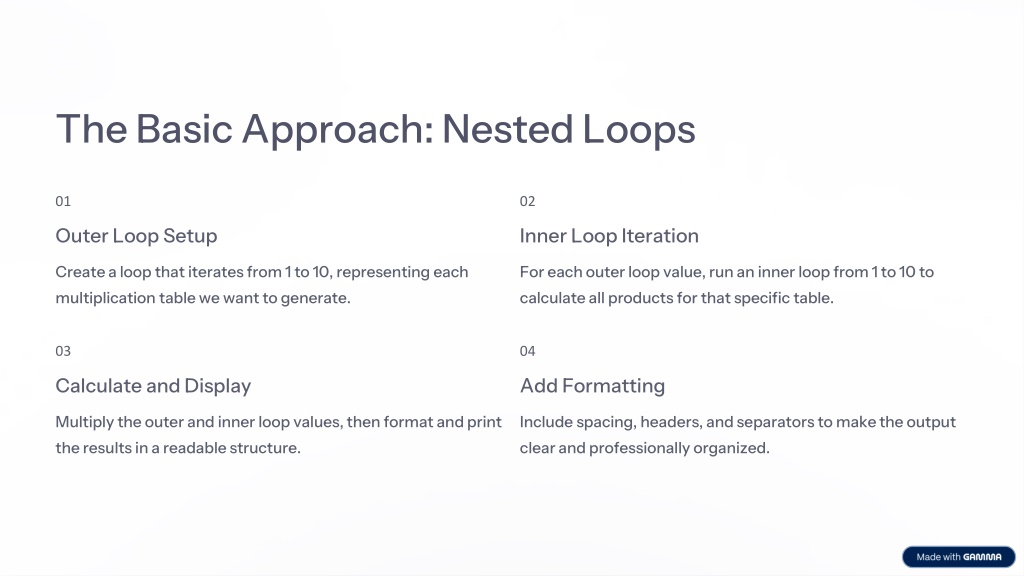 The Basic Approach: Nested Loops

01

Outer Loop Setup

Create a loop that iterates from 1 to 10, representing each multiplication table we want to generate.

02

Inner Loop Iteration

For each outer loop value, run an inner loop from 1 to 10 to calculate all products for that specific table.

03

Calculate and Display

Multiply the outer and inner loop values, then format and print the results in a readable structure.

04

Add Formatting

Include spacing, headers, and separators to make the output clear and professionally organized.

Made with GAMMA